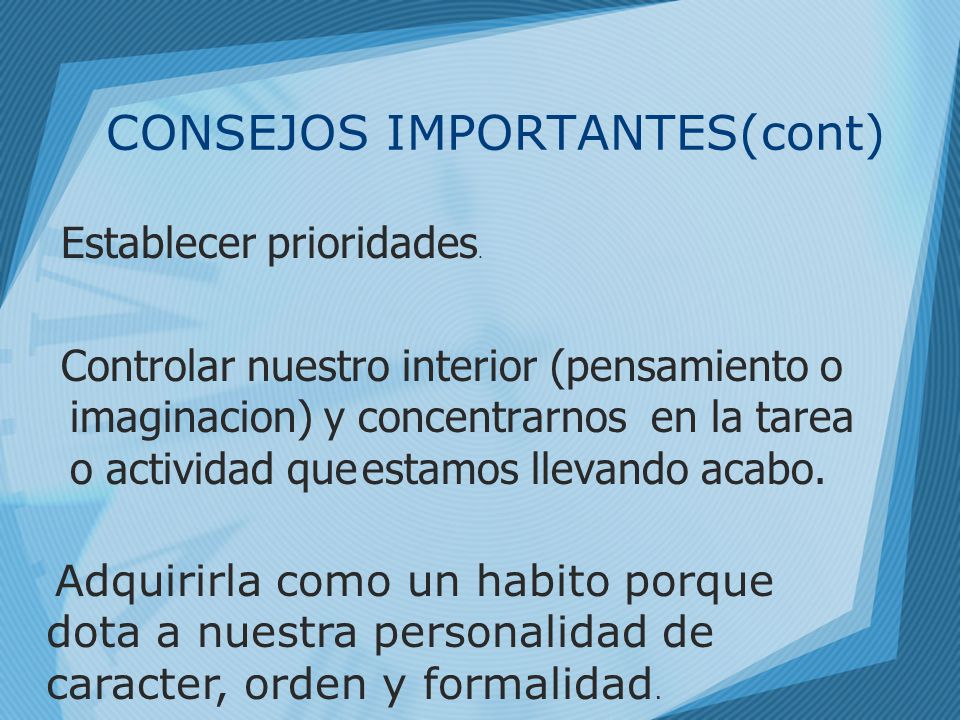 CONSEJOS IMPORTANTES(cont)

Establecer prioridades.

Controlar nuestro interior (pensamiento o imaginacion) y concentrarnos en la tarea o actividad que estamos llevando acabo.

Adquirirla como un habito porque dota a nuestra personalidad de caracter, orden y formalidad.